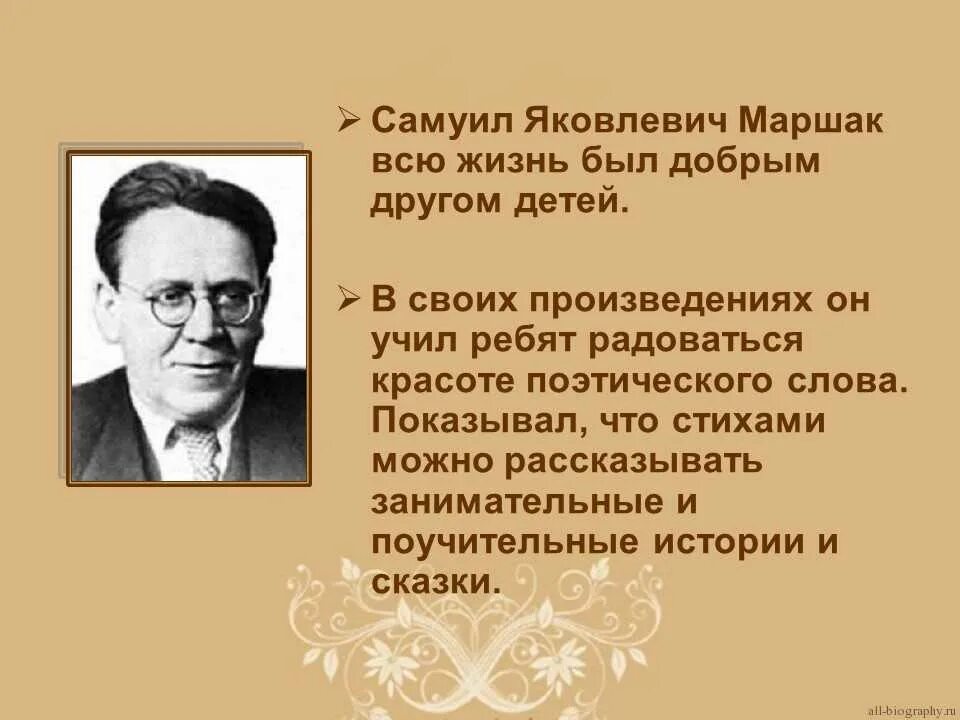 ➢ Самуил Яковлевич Маршак всю жизнь был добрым другом детей.

➢ В своих произведениях он учил ребят радоваться красоте поэтического слова. Показывал, что стихами можно рассказывать занимательные и поучительные истории и сказки.

all-biography.ru